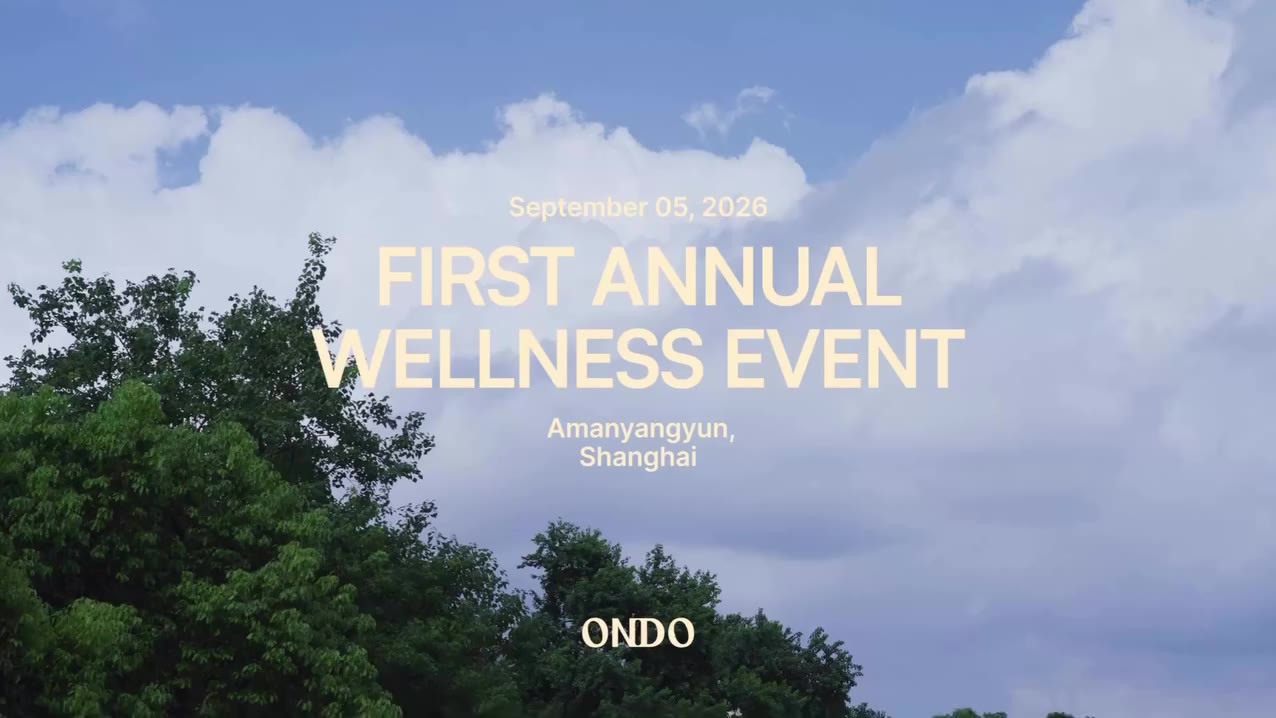 September 05, 2026

FIRST ANNUAL WELLNESS EVENT

Amanyangyun, Shanghai

ONDO